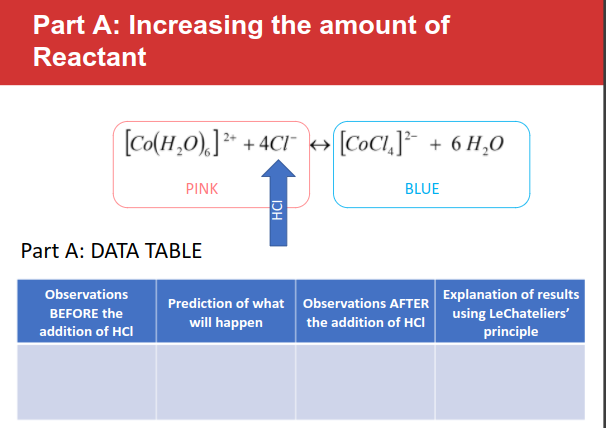 Part A: Increasing the amount of Reactant

$[Co(H_2O)_6]^{2+} + 4Cl^- \leftrightarrow [CoCl_4]^{2-} + 6\,H_2O$

PINK

BLUE

HCl

Part A: DATA TABLE

| Observations BEFORE the addition of HCl | Prediction of what will happen | Observations AFTER the addition of HCl | Explanation of results using LeChateliers' principle |
|---|---|---|---|
| | | | |